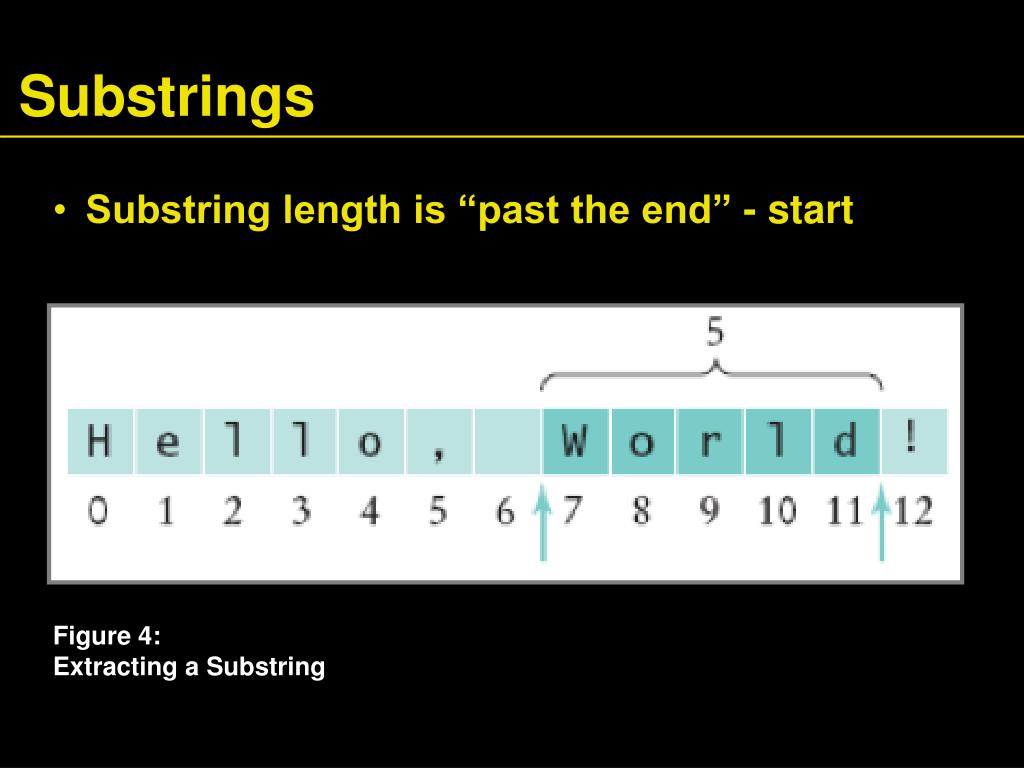 Substrings

• Substring length is “past the end” - start

5

| H | e | l | l | o | , |  | W | o | r | l | d | ! |
|---|---|---|---|---|---|---|---|---|---|---|---|---|
| 0 | 1 | 2 | 3 | 4 | 5 | 6 | 7 | 8 | 9 | 10 | 11 | 12 |

Figure 4:
Extracting a Substring